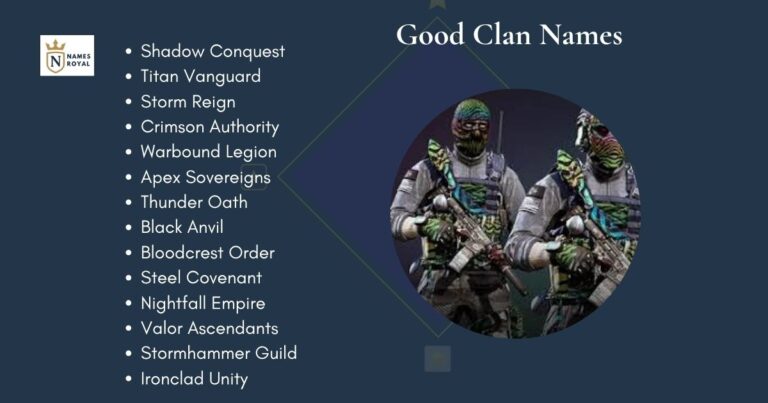 N NAMES ROYAL

Good Clan Names

- Shadow Conquest
- Titan Vanguard
- Storm Reign
- Crimson Authority
- Warbound Legion
- Apex Sovereigns
- Thunder Oath
- Black Anvil
- Bloodcrest Order
- Steel Covenant
- Nightfall Empire
- Valor Ascendants
- Stormhammer Guild
- Ironclad Unity